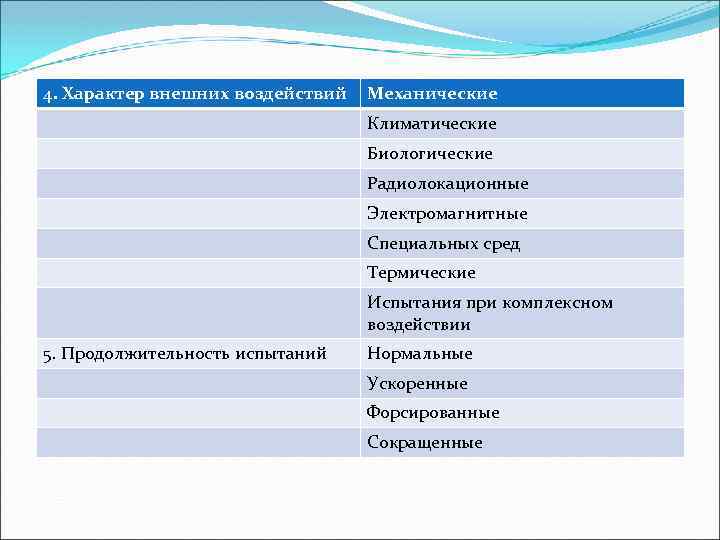 | 4. Характер внешних воздействий | Механические |
|---|---|
| | Климатические |
| | Биологические |
| | Радиолокационные |
| | Электромагнитные |
| | Специальных сред |
| | Термические |
| | Испытания при комплексном воздействии |
| 5. Продолжительность испытаний | Нормальные |
| | Ускоренные |
| | Форсированные |
| | Сокращенные |